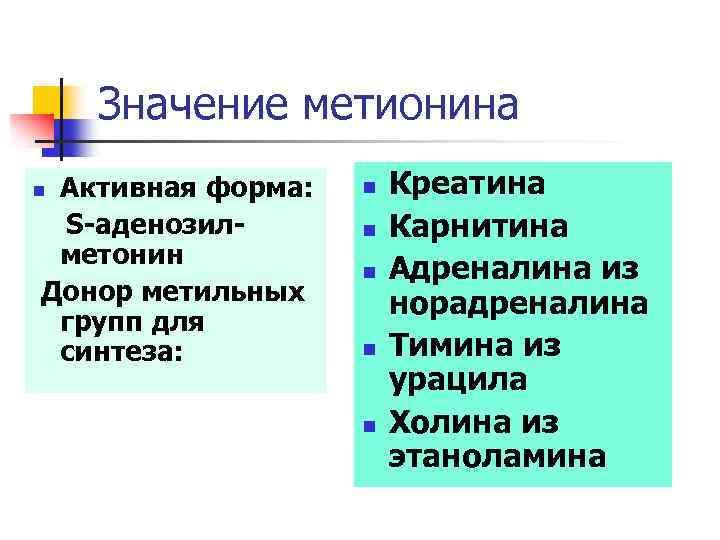 Значение метионина

- Активная форма:
  S-аденозил-метонин
  Донор метильных групп для синтеза:

- Креатина
- Карнитина
- Адреналина из норадреналина
- Тимина из урацила
- Холина из этаноламина